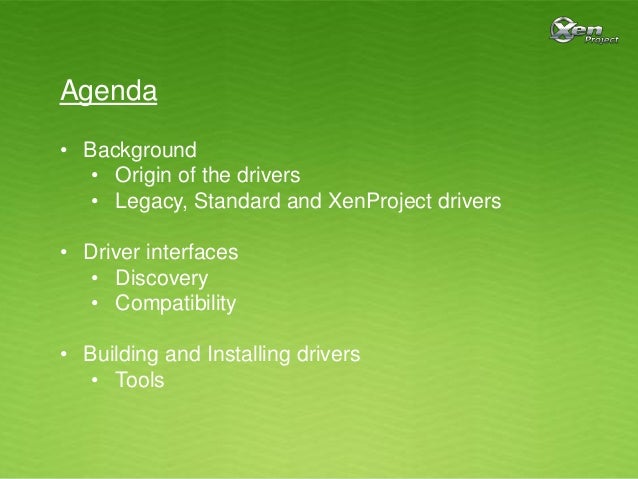 Xen Project

Agenda

• Background
  • Origin of the drivers
  • Legacy, Standard and XenProject drivers

• Driver interfaces
  • Discovery
  • Compatibility

• Building and Installing drivers
  • Tools